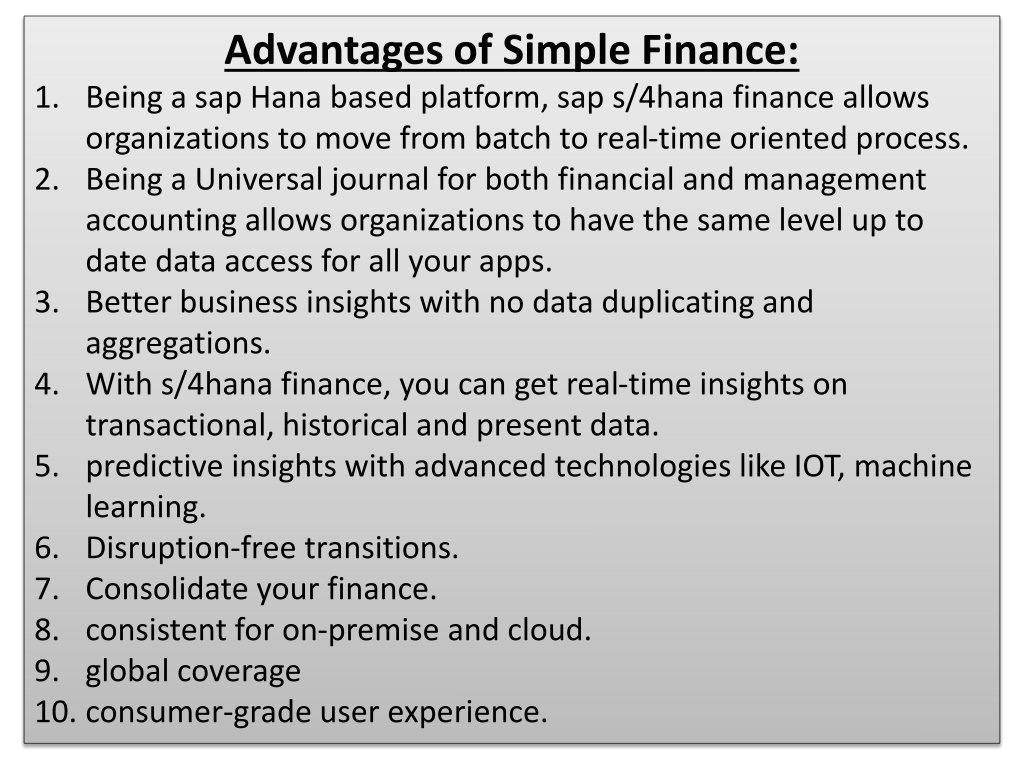 Advantages of Simple Finance:

1. Being a sap Hana based platform, sap s/4hana finance allows organizations to move from batch to real-time oriented process.
2. Being a Universal journal for both financial and management accounting allows organizations to have the same level up to date data access for all your apps.
3. Better business insights with no data duplicating and aggregations.
4. With s/4hana finance, you can get real-time insights on transactional, historical and present data.
5. predictive insights with advanced technologies like IOT, machine learning.
6. Disruption-free transitions.
7. Consolidate your finance.
8. consistent for on-premise and cloud.
9. global coverage
10. consumer-grade user experience.